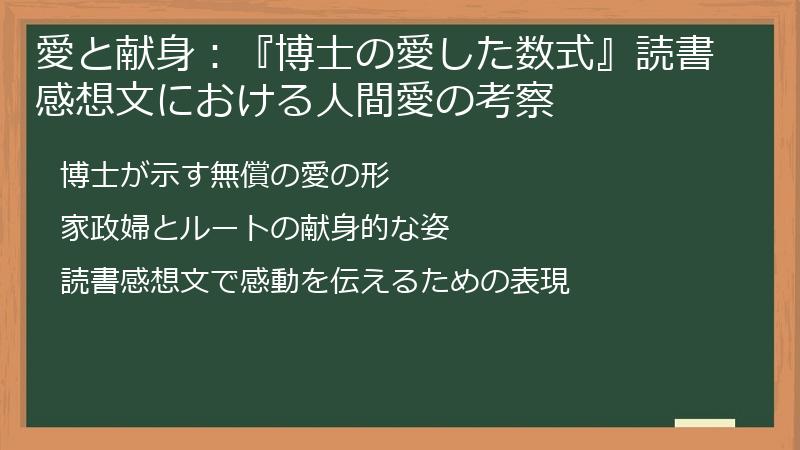 愛と献身：『博士の愛した数式』読書感想文における人間愛の考察

博士が示す無償の愛の形

家政婦とルートの献身的な姿

読書感想文で感動を伝えるための表現